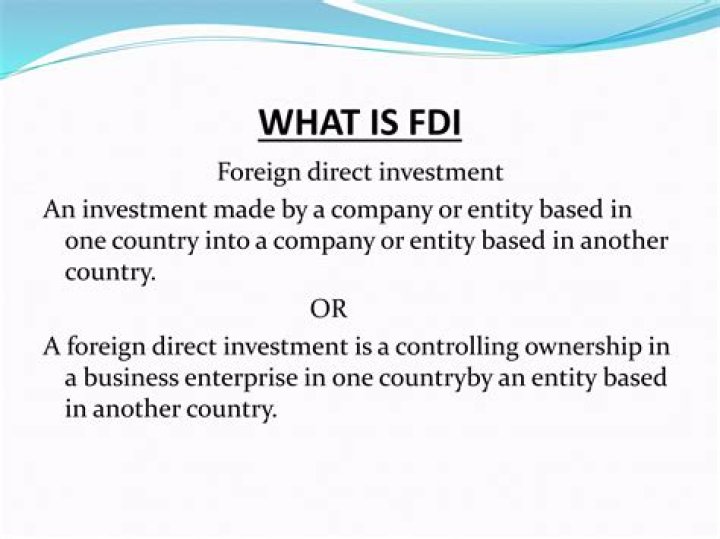 WHAT IS FDI

Foreign direct investment

An investment made by a company or entity based in one country into a company or entity based in another country.

OR

A foreign direct investment is a controlling ownership in a business enterprise in one countryby an entity based in another country.